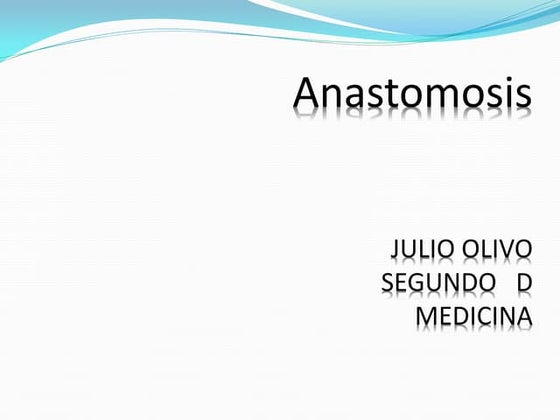 Anastomosis

JULIO OLIVO
SEGUNDO D
MEDICINA